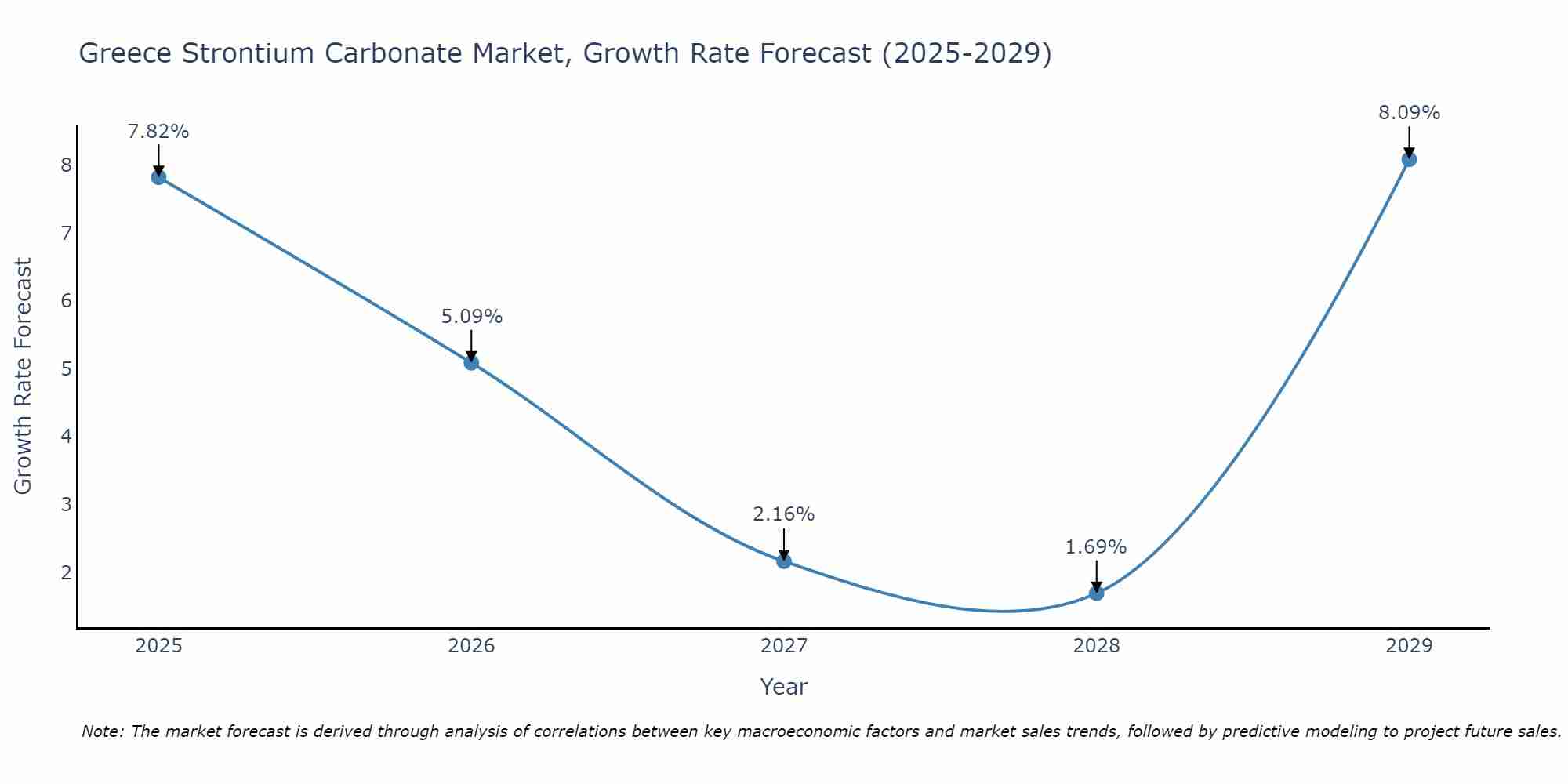 Greece Strontium Carbonate Market, Growth Rate Forecast (2025-2029)

Growth Rate Forecast

8
7
6
5
4
3
2

7.82%
5.09%
2.16%
1.69%
8.09%

2025
2026
2027
2028
2029

Year

Note: The market forecast is derived through analysis of correlations between key macroeconomic factors and market sales trends, followed by predictive modeling to project future sales.